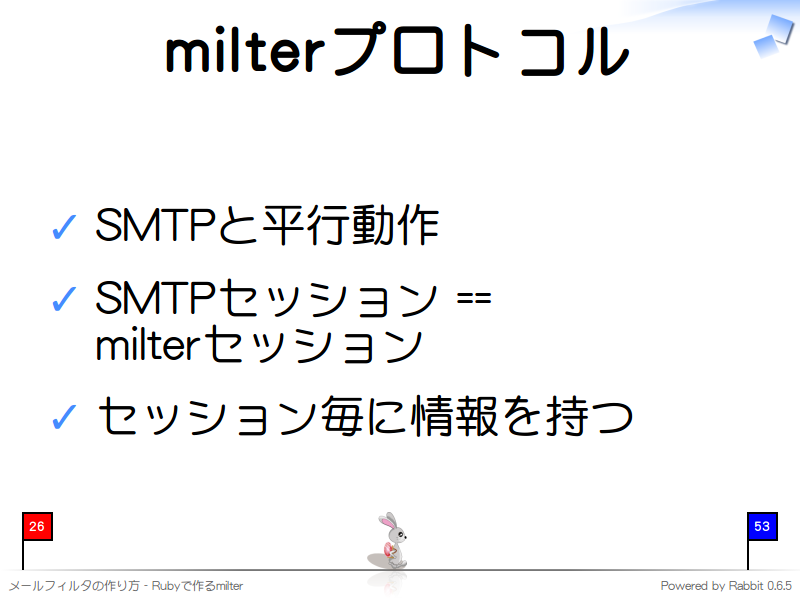 milterプロトコル

✓ SMTPと平行動作

✓ SMTPセッション == milterセッション

✓ セッション毎に情報を持つ

26

53

メールフィルタの作り方 - Rubyで作るmilter

Powered by Rabbit 0.6.5